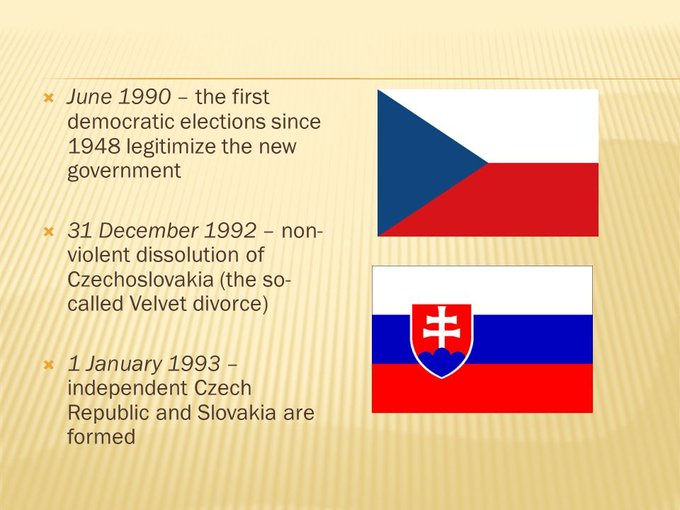 June 1990 – the first democratic elections since 1948 legitimize the new government

31 December 1992 – non-violent dissolution of Czechoslovakia (the so-called Velvet divorce)

1 January 1993 – independent Czech Republic and Slovakia are formed